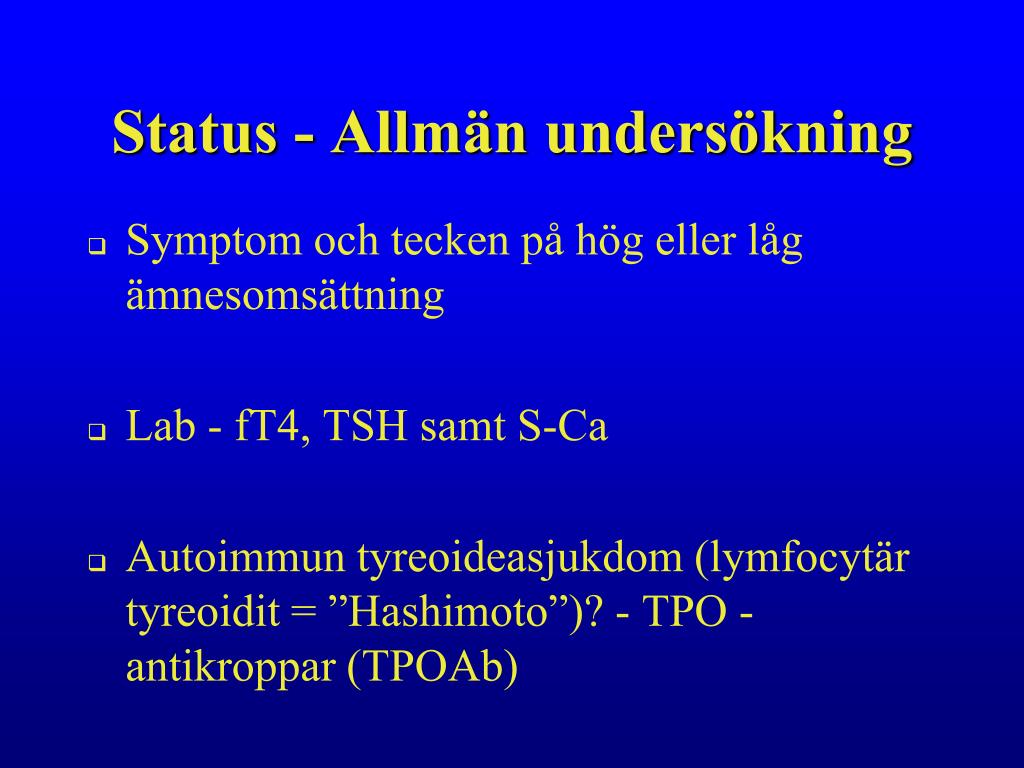 Status - Allmän undersökning

❑ Symptom och tecken på hög eller låg ämnesomsättning

❑ Lab - fT4, TSH samt S-Ca

❑ Autoimmun tyreoideasjukdom (lymfocytär tyreoidit = ”Hashimoto”)? - TPO - antikroppar (TPOAb)